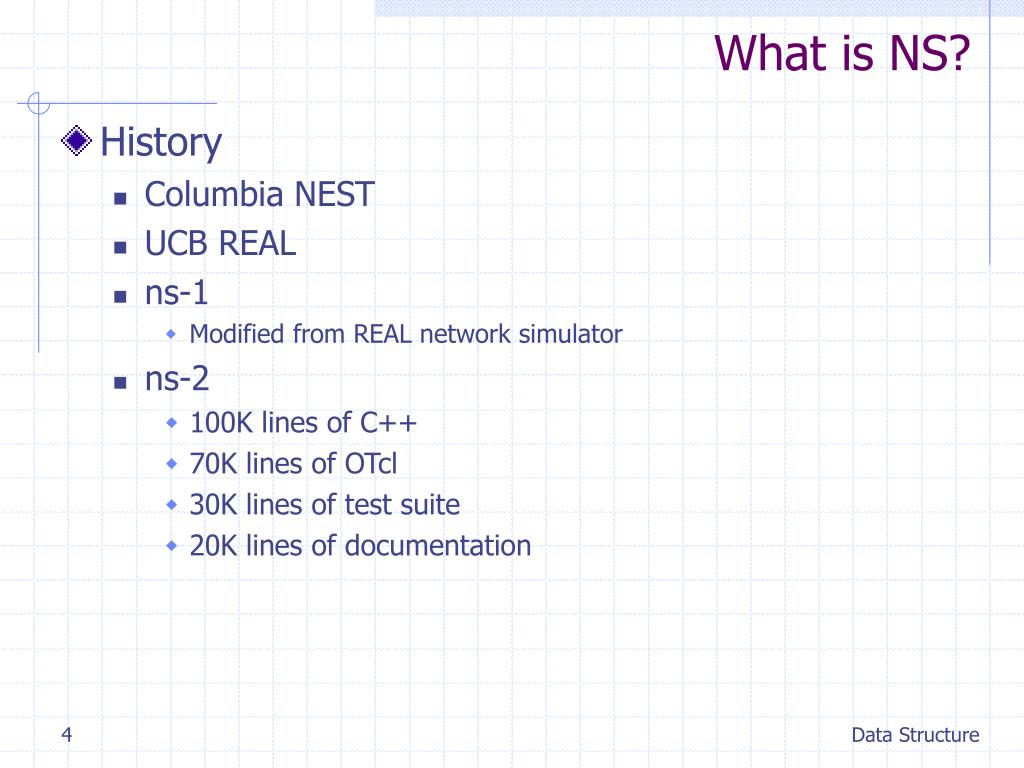 What is NS?

History

Columbia NEST

UCB REAL

ns-1

Modified from REAL network simulator

ns-2

100K lines of C++

70K lines of OTcl

30K lines of test suite

20K lines of documentation

4

Data Structure